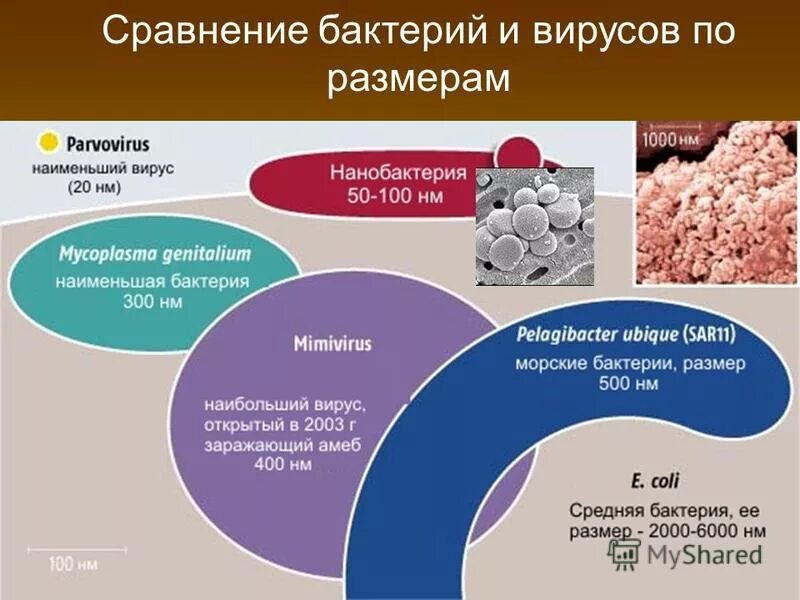 Сравнение бактерий и вирусов по размерам

Parvovirus
наименьший вирус (20 нм)

Нанобактерия
50-100 нм

1000 нм

Mycoplasma genitalium
наименьшая бактерия 300 нм

Mimivirus

наибольший вирус, открытый в 2003 г заражающий амеб 400 нм

Pelagibacter ubique (SAR11)
морские бактерии, размер 500 нм

E. coli
Средняя бактерия, ее размер - 2000-6000 нм

100 нм

MyShared